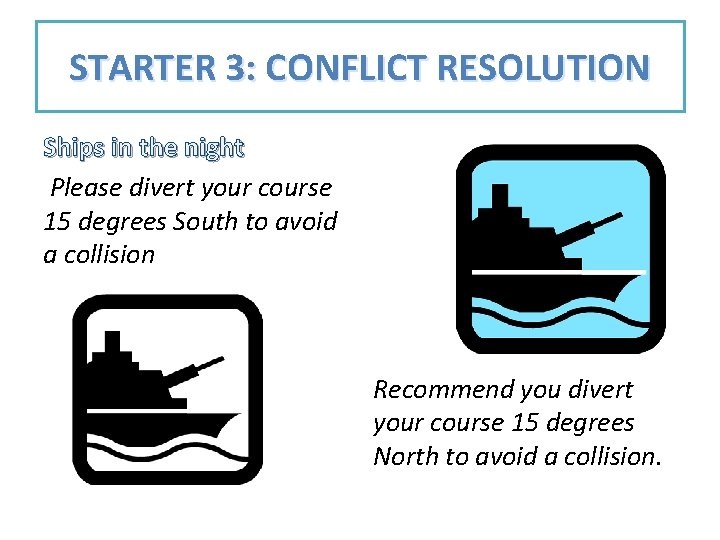 STARTER 3: CONFLICT RESOLUTION

Ships in the night

Please divert your course 15 degrees South to avoid a collision

Recommend you divert your course 15 degrees North to avoid a collision.